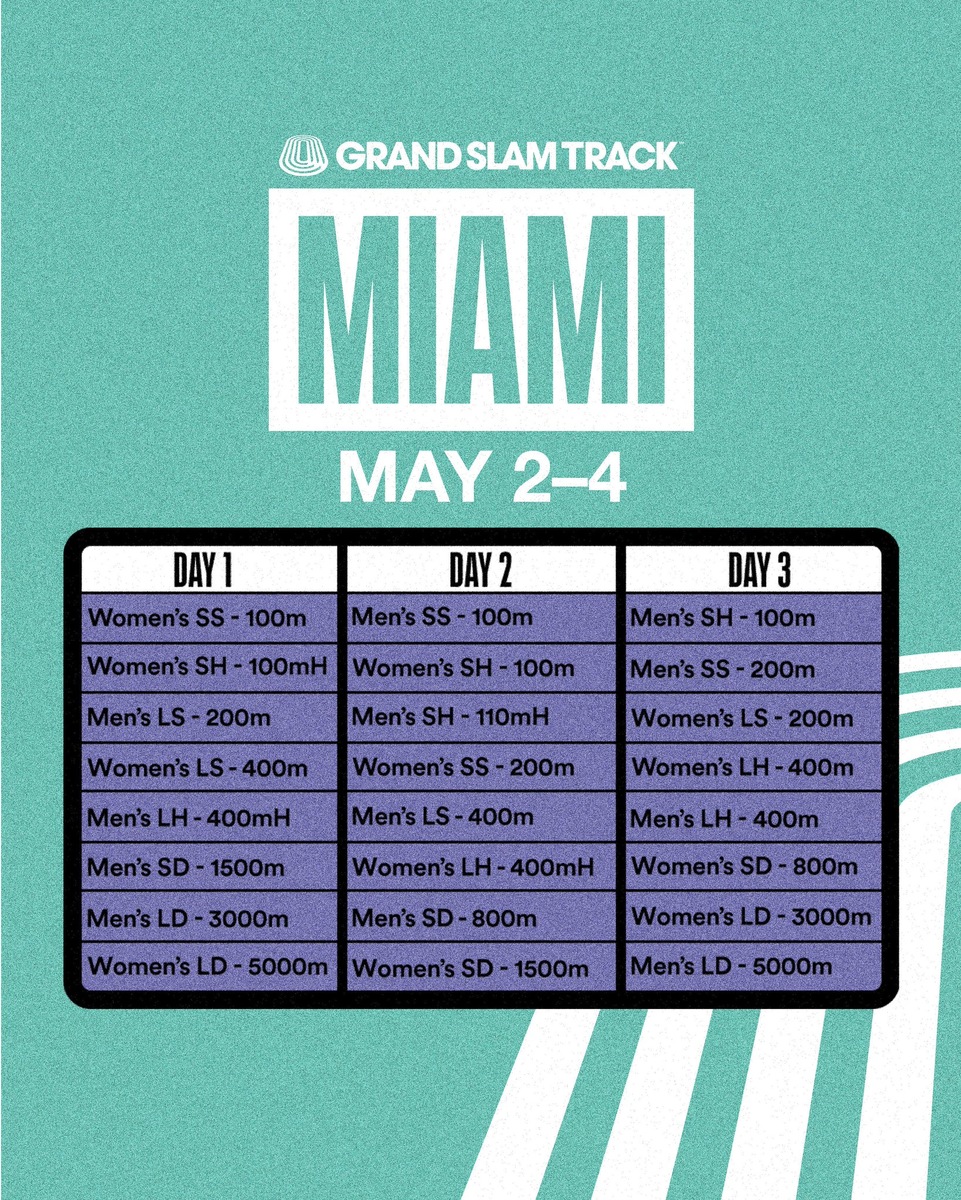 GRAND SLAM TRACK

MIAMI

MAY 2–4

| DAY 1 | DAY 2 | DAY 3 |
|---|---|---|
| Women's SS - 100m | Men's SS - 100m | Men's SH - 100m |
| Women's SH - 100mH | Women's SH - 100m | Men's SS - 200m |
| Men's LS - 200m | Men's SH - 110mH | Women's LS - 200m |
| Women's LS - 400m | Women's SS - 200m | Women's LH - 400m |
| Men's LH - 400mH | Men's LS - 400m | Men's LH - 400m |
| Men's SD - 1500m | Women's LH - 400mH | Women's SD - 800m |
| Men's LD - 3000m | Men's SD - 800m | Women's LD - 3000m |
| Women's LD - 5000m | Women's SD - 1500m | Men's LD - 5000m |